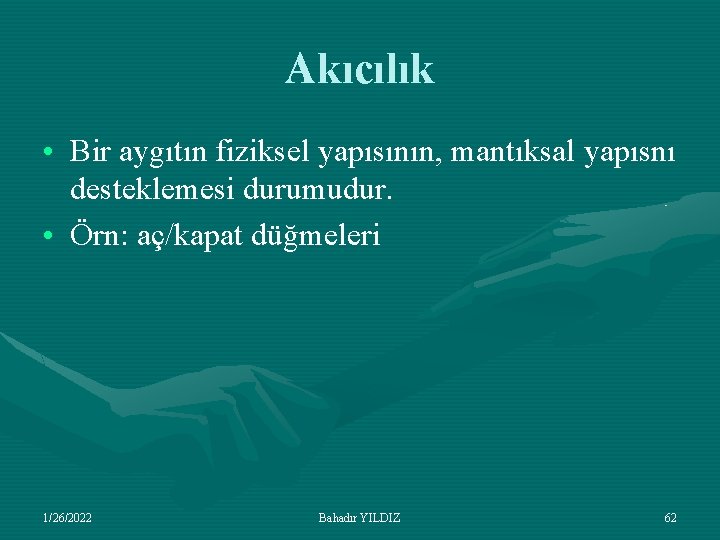 Akıcılık

• Bir aygıtın fiziksel yapısının, mantıksal yapısnı desteklemesi durumudur.
• Örn: aç/kapat düğmeleri

1/26/2022 Bahadır YILDIZ 62